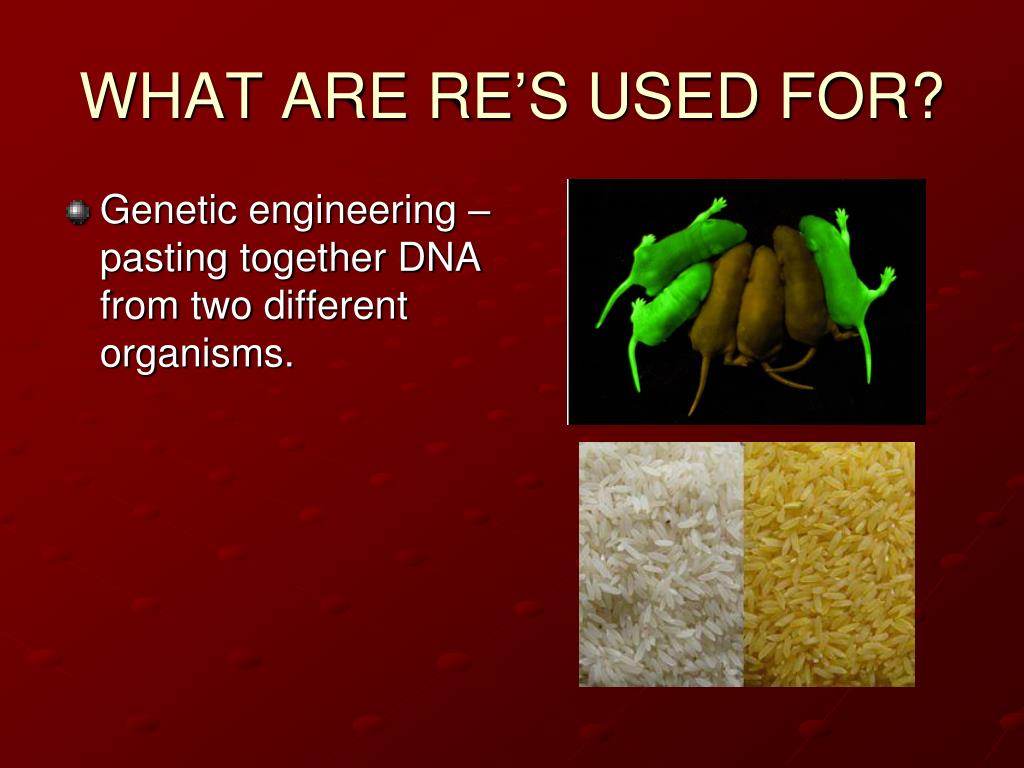 WHAT ARE RE’S USED FOR?

Genetic engineering – pasting together DNA from two different organisms.